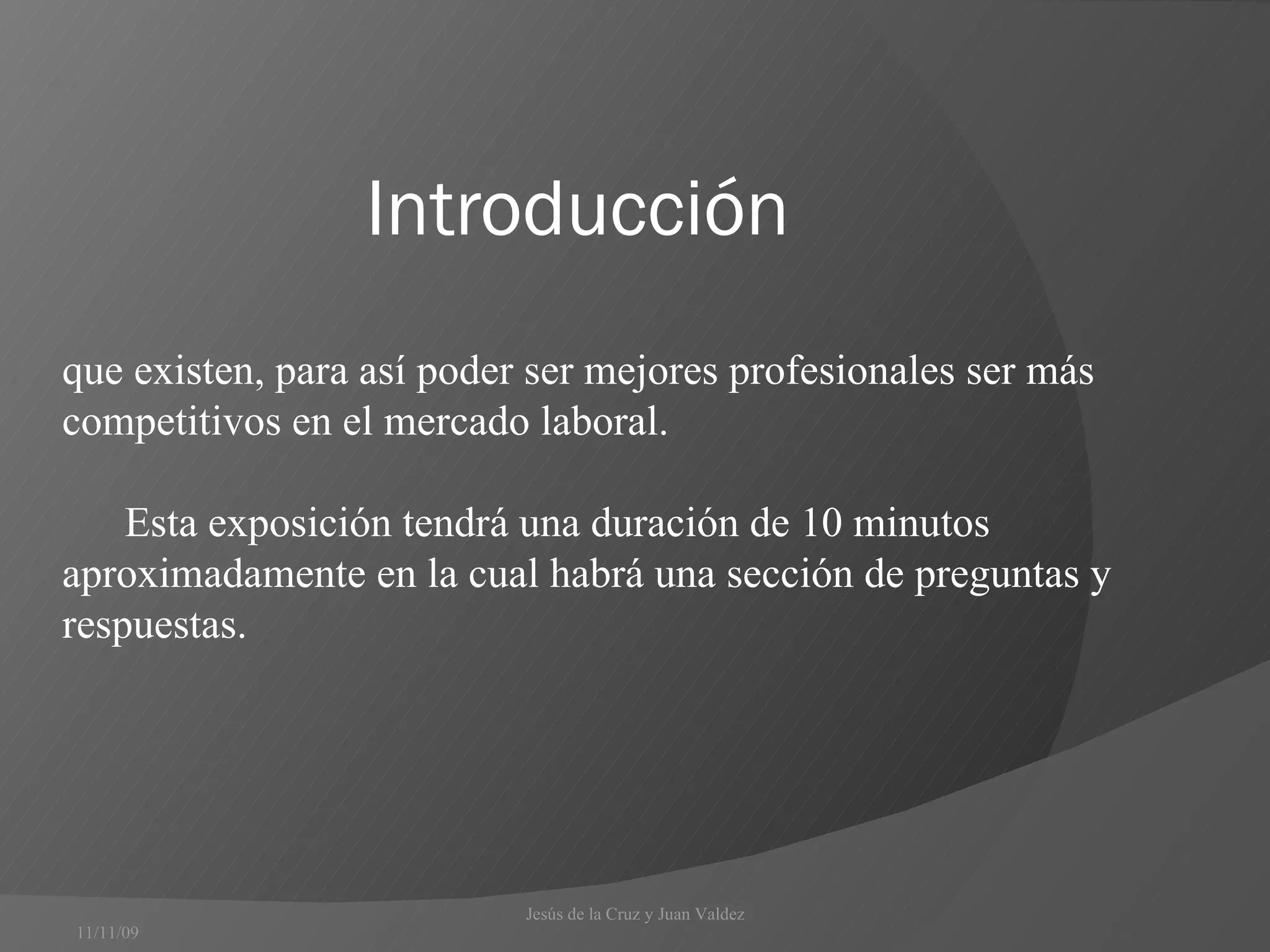 Introducción

que existen, para así poder ser mejores profesionales ser más competitivos en el mercado laboral.

Esta exposición tendrá una duración de 10 minutos aproximadamente en la cual habrá una sección de preguntas y respuestas.

Jesús de la Cruz y Juan Valdez

11/11/09